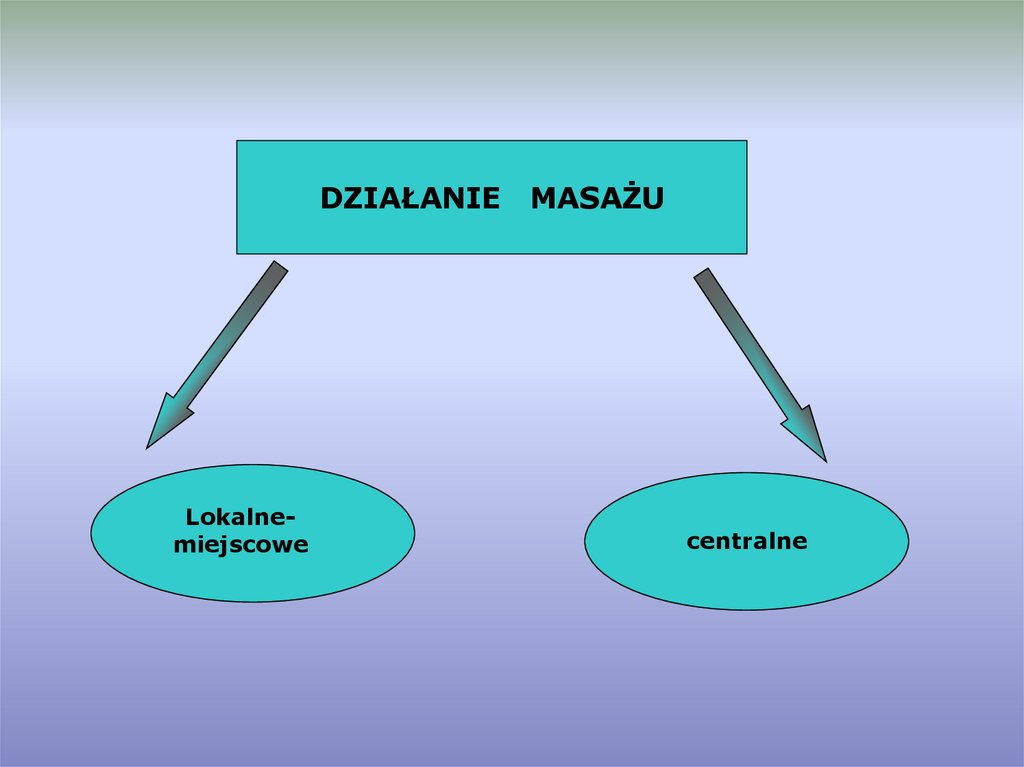 DZIAŁANIE MASAŻU

Lokalne-miejscowe

centralne